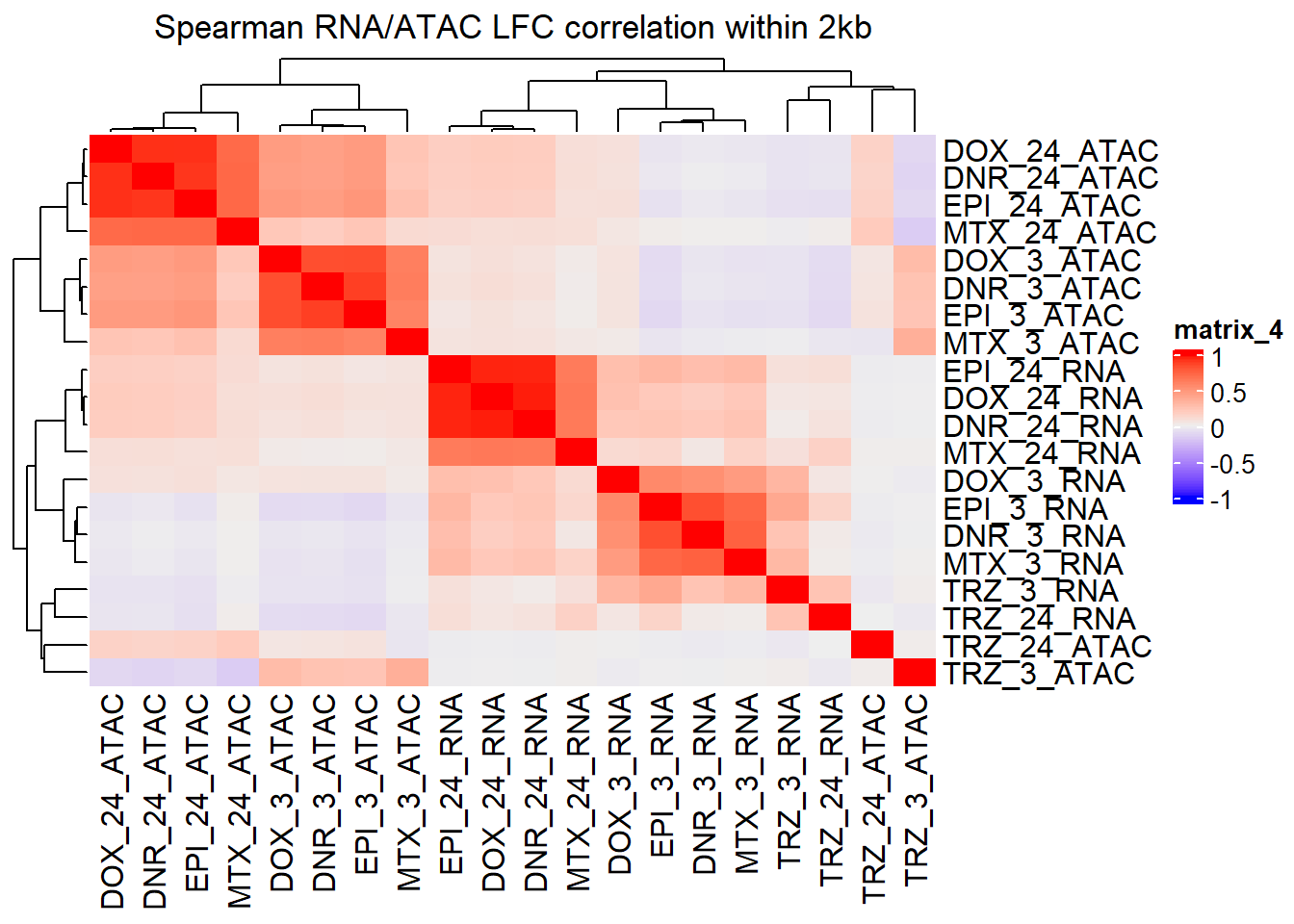 Spearman RNA/ATAC LFC correlation within 2kb

DOX_24_ATAC
DNR_24_ATAC
EPI_24_ATAC
MTX_24_ATAC
DOX_3_ATAC
DNR_3_ATAC
EPI_3_ATAC
MTX_3_ATAC
EPI_24_RNA
DOX_24_RNA
DNR_24_RNA
MTX_24_RNA
DOX_3_RNA
EPI_3_RNA
DNR_3_RNA
MTX_3_RNA
TRZ_3_RNA
TRZ_24_RNA
TRZ_24_ATAC
TRZ_3_ATAC

matrix_4
1
0.5
0
-0.5
-1

DOX_24_ATAC
DNR_24_ATAC
EPI_24_ATAC
MTX_24_ATAC
DOX_3_ATAC
DNR_3_ATAC
EPI_3_ATAC
MTX_3_ATAC
EPI_24_RNA
DOX_24_RNA
DNR_24_RNA
MTX_24_RNA
DOX_3_RNA
EPI_3_RNA
DNR_3_RNA
MTX_3_RNA
TRZ_3_RNA
TRZ_24_RNA
TRZ_24_ATAC
TRZ_3_ATAC